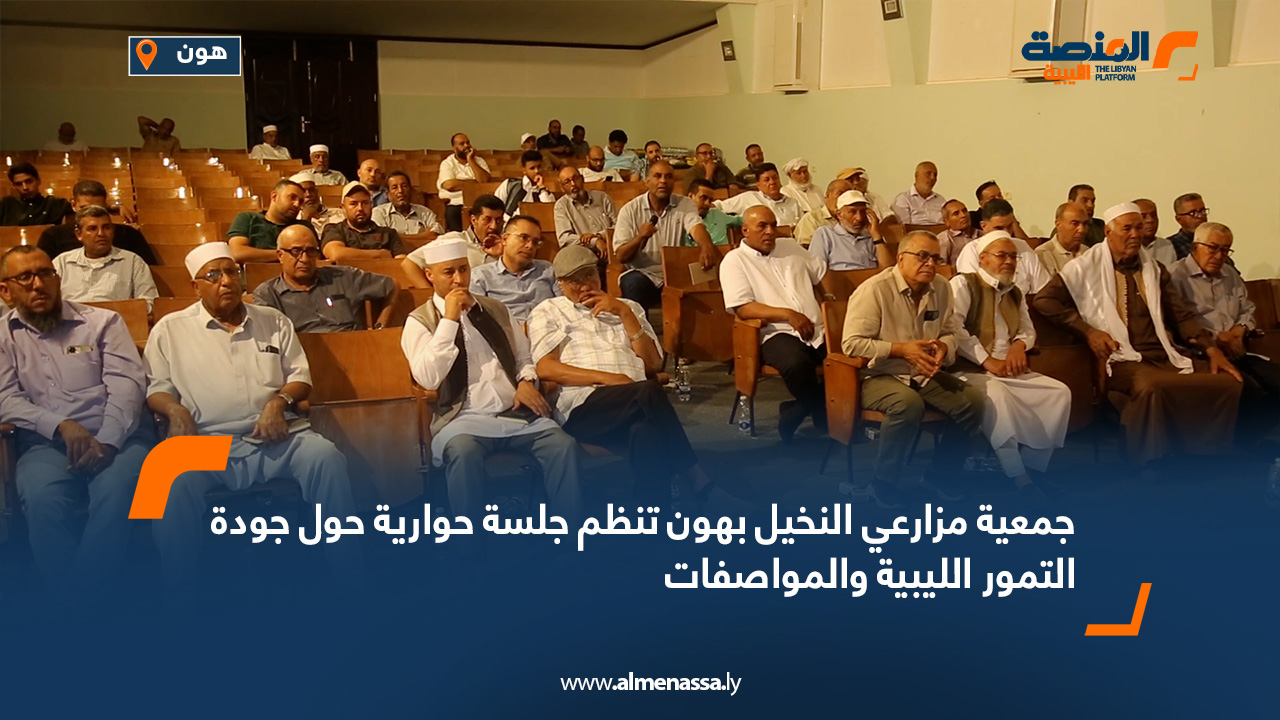 هون

المنصة الليبية
THE LIBYAN PLATFORM

جمعية مزارعي النخيل بهون تنظم جلسة حوارية حول جودة التمور الليبية والمواصفات

www.almenassa.ly